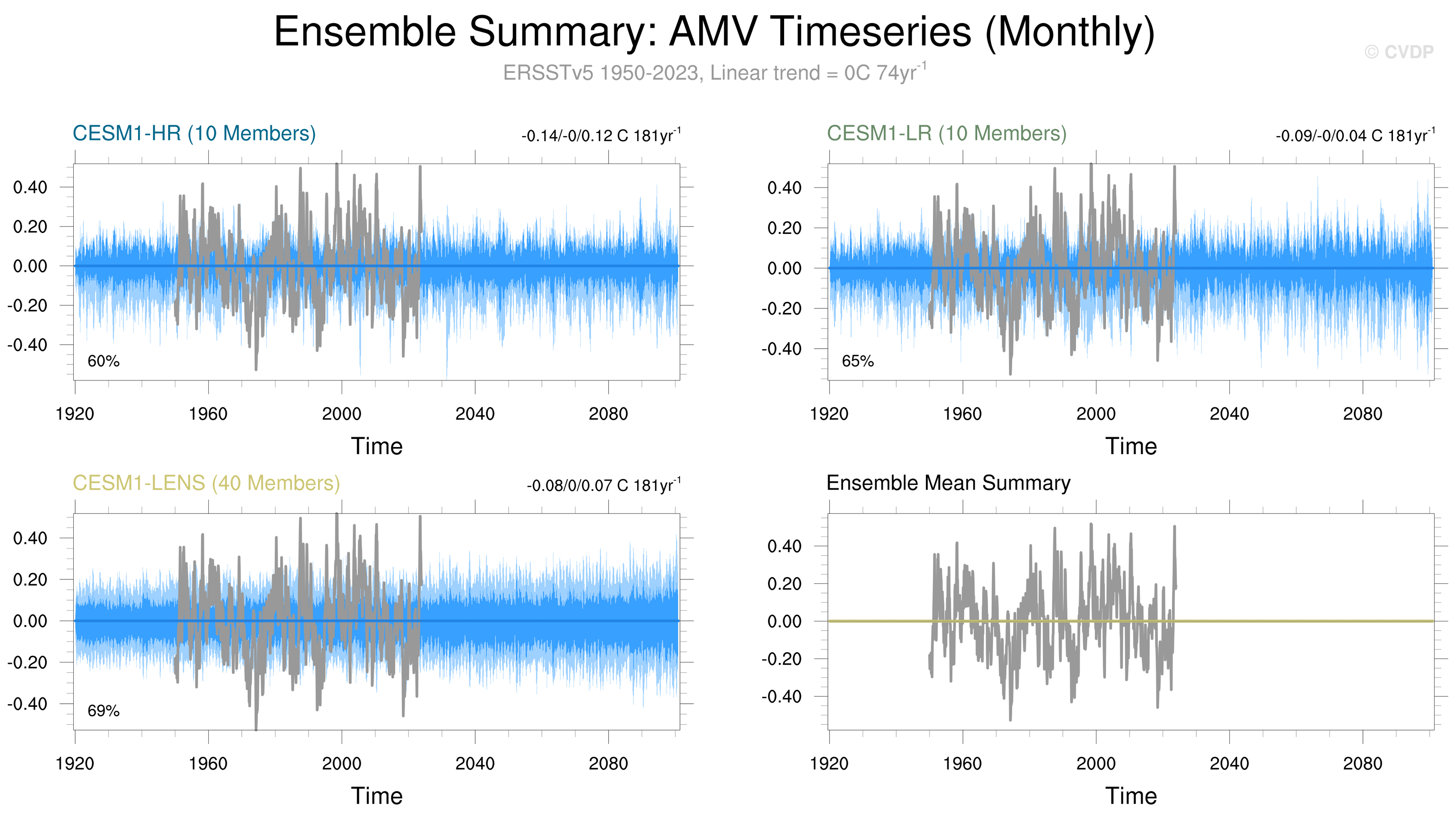 Ensemble Summary: AMV Timeseries (Monthly)

© CVDP

ERSSTv5 1950-2023, Linear trend = 0C 74yr$^{-1}$

CESM1-HR (10 Members)

-0.14/-0/0.12 C 181yr$^{-1}$

0.40
0.20
0.00
-0.20
-0.40

60%

1920 1960 2000 2040 2080

Time

CESM1-LR (10 Members)

-0.09/-0/0.04 C 181yr$^{-1}$

0.40
0.20
0.00
-0.20
-0.40

65%

1920 1960 2000 2040 2080

Time

CESM1-LENS (40 Members)

-0.08/0/0.07 C 181yr$^{-1}$

0.40
0.20
0.00
-0.20
-0.40

69%

1920 1960 2000 2040 2080

Time

Ensemble Mean Summary

0.40
0.20
0.00
-0.20
-0.40

1920 1960 2000 2040 2080

Time